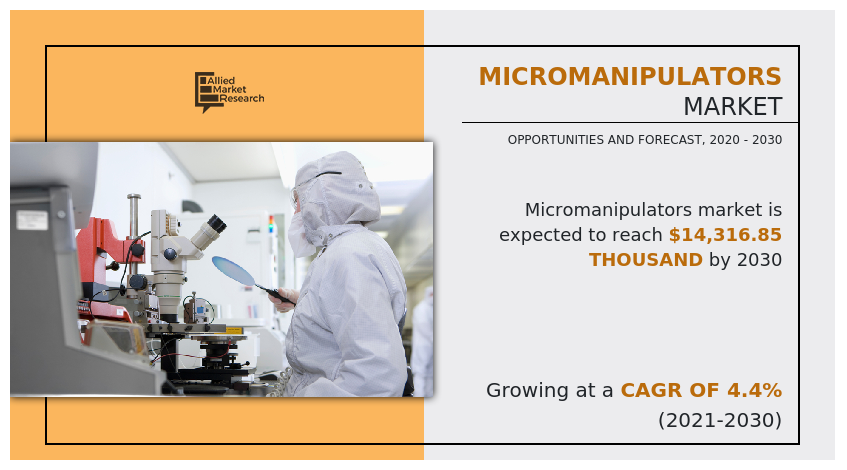 Allied Market Research

MICROMANIPULATORS MARKET

OPPORTUNITIES AND FORECAST, 2020 - 2030

Micromanipulators market is expected to reach $14,316.85 THOUSAND by 2030

Growing at a CAGR OF 4.4% (2021-2030)